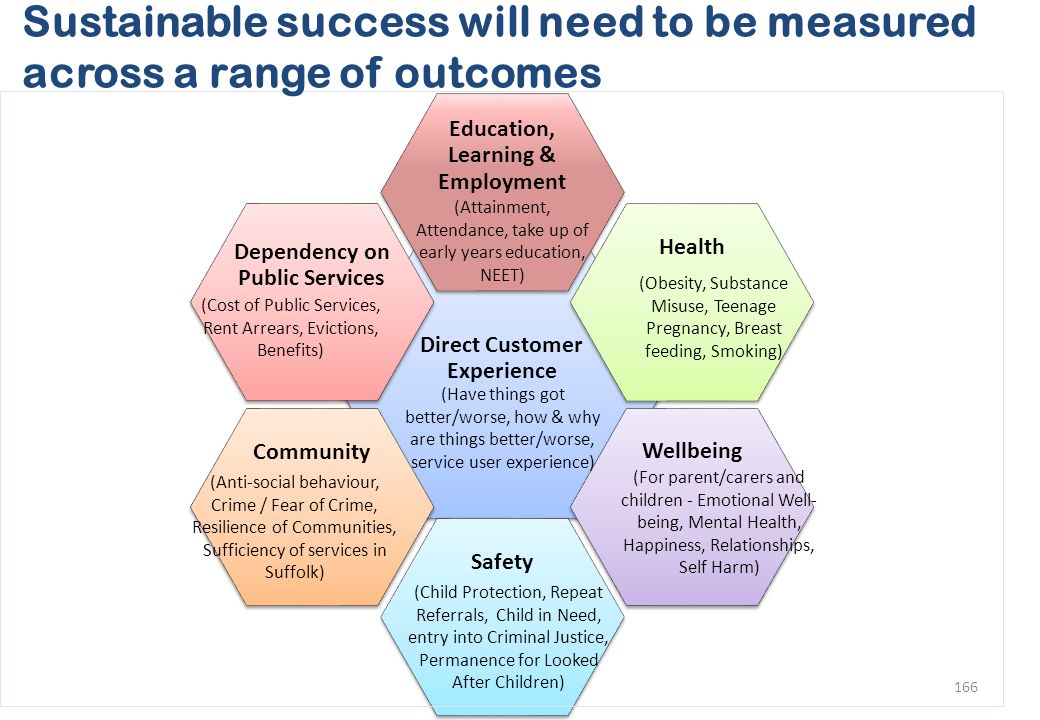 Sustainable success will need to be measured across a range of outcomes

Education, Learning & Employment
(Attainment, Attendance, take up of early years education, NEET)

Dependency on Public Services
(Cost of Public Services, Rent Arrears, Evictions, Benefits)

Health
(Obesity, Substance Misuse, Teenage Pregnancy, Breast feeding, Smoking)

Direct Customer Experience
(Have things got better/worse, how & why are things better/worse, service user experience)

Community
(Anti-social behaviour, Crime / Fear of Crime, Resilience of Communities, Sufficiency of services in Suffolk)

Wellbeing
(For parent/carers and children - Emotional Well-being, Mental Health, Happiness, Relationships, Self Harm)

Safety
(Child Protection, Repeat Referrals, Child in Need, entry into Criminal Justice, Permanence for Looked After Children)

166